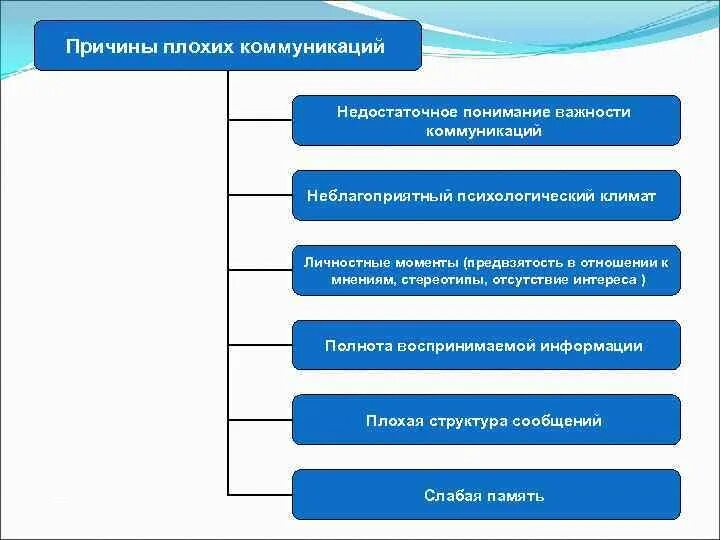 Причины плохих коммуникаций

Недостаточное понимание важности коммуникаций

Неблагоприятный психологический климат

Личностные моменты (предвзятость в отношении к мнениям, стереотипы, отсутствие интереса )

Полнота воспринимаемой информации

Плохая структура сообщений

Слабая память